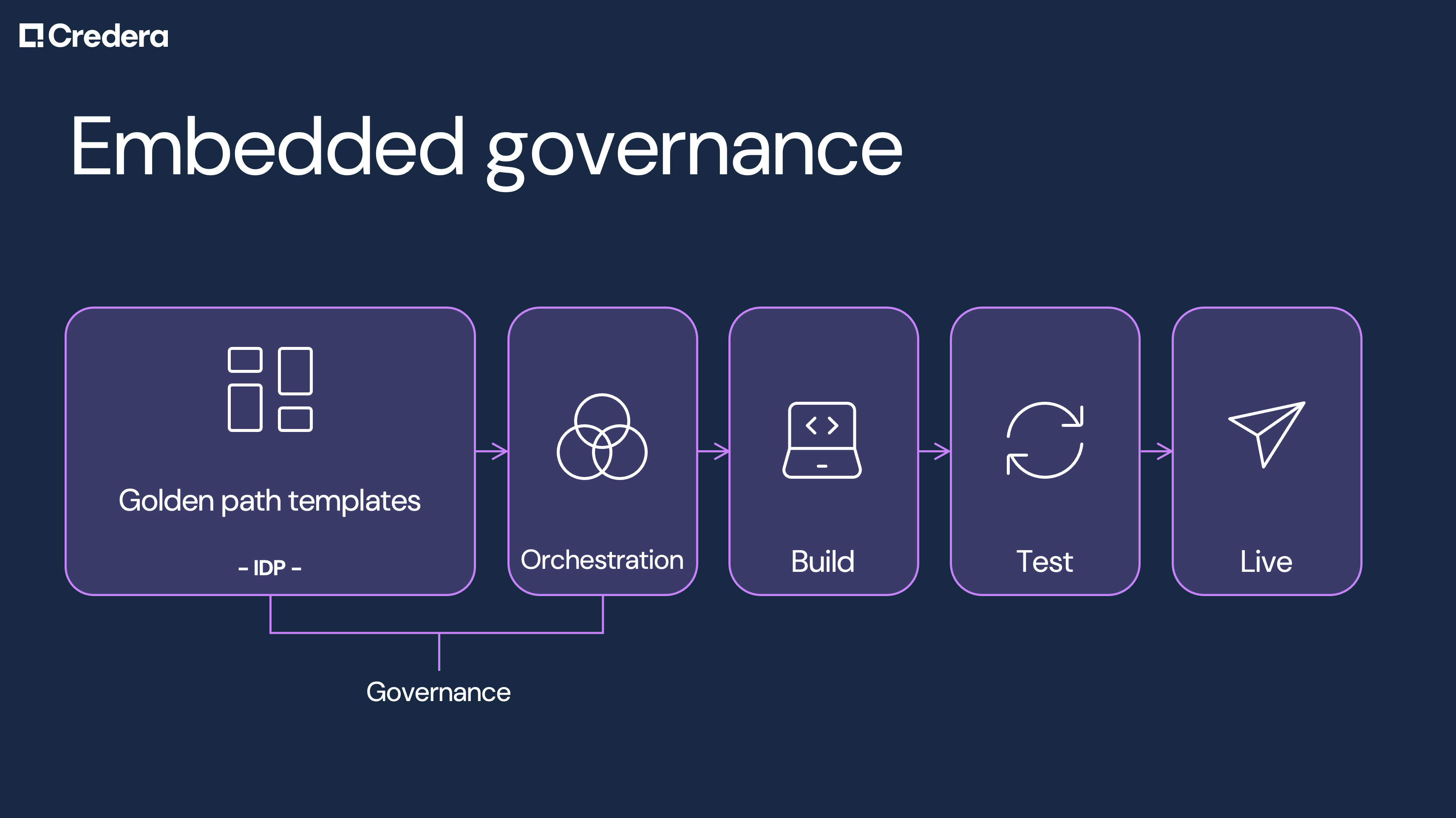 Credera

Embedded governance

Golden path templates

– IDP –

Orchestration

Build

Test

Live

Governance